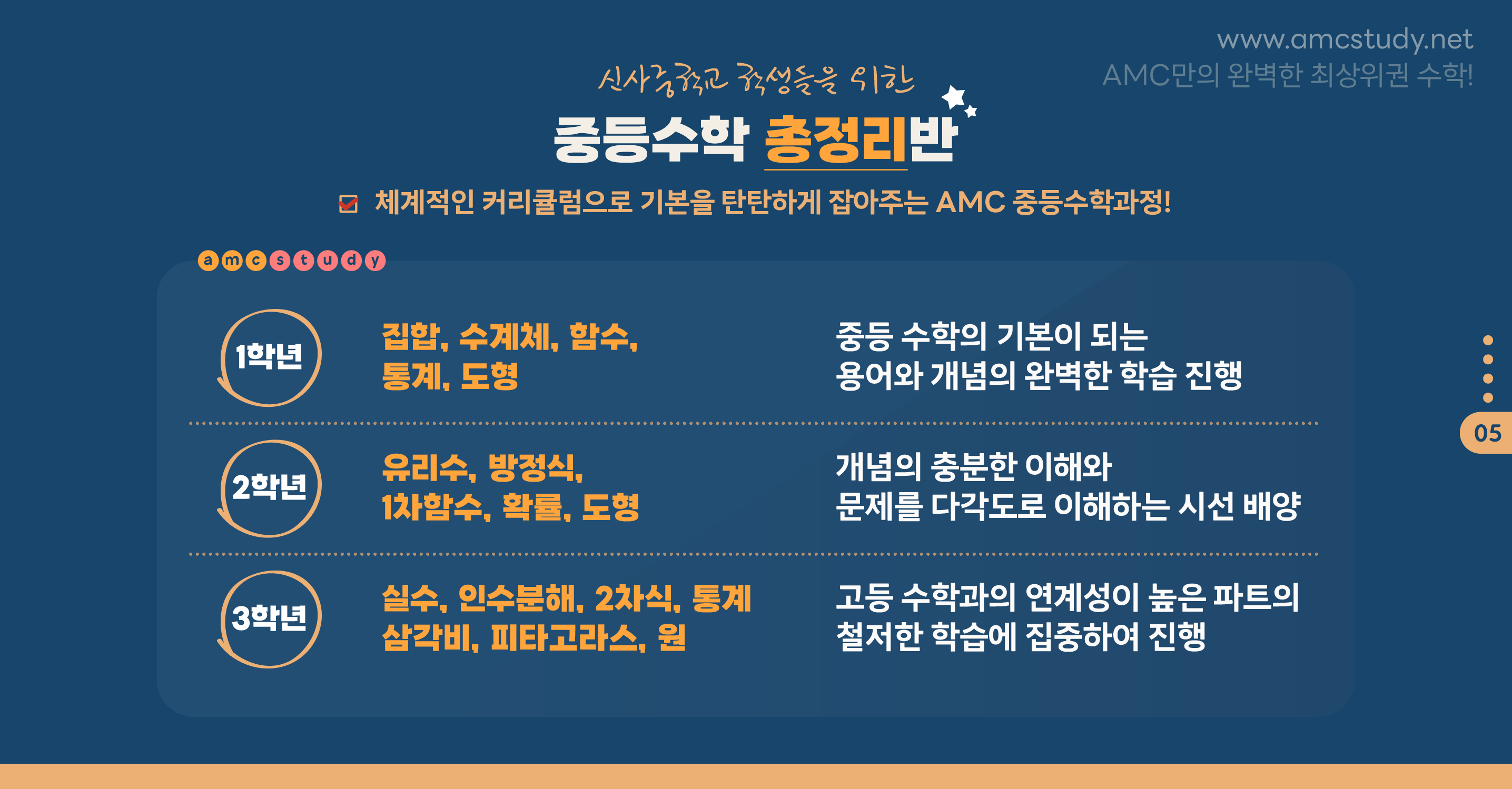 www.amcstudy.net
AMC만의 완벽한 최상위권 수학!

신사중학교 학생들을 위한
중등수학 총정리반

체계적인 커리큘럼으로 기본을 탄탄하게 잡아주는 AMC 중등수학과정!

amcstudy

1학년
집합, 수계체, 함수, 통계, 도형
중등 수학의 기본이 되는 용어와 개념의 완벽한 학습 진행

2학년
유리수, 방정식, 1차함수, 확률, 도형
개념의 충분한 이해와 문제를 다각도로 이해하는 시선 배양

3학년
실수, 인수분해, 2차식, 통계 삼각비, 피타고라스, 원
고등 수학과의 연계성이 높은 파트의 철저한 학습에 집중하여 진행

05